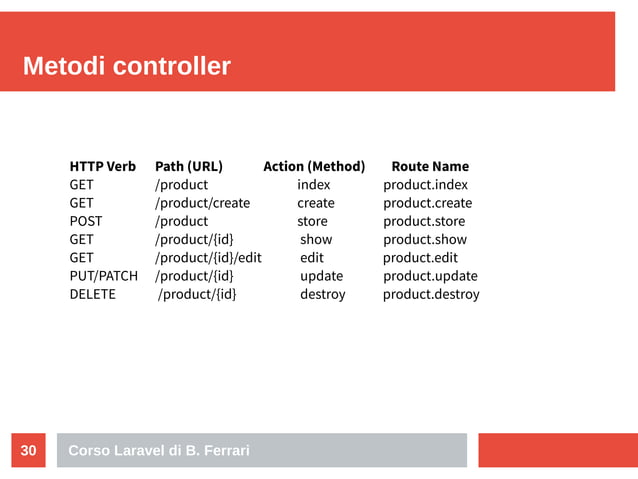 Metodi controller

| HTTP Verb | Path (URL) | Action (Method) | Route Name |
|---|---|---|---|
| GET | /product | index | product.index |
| GET | /product/create | create | product.create |
| POST | /product | store | product.store |
| GET | /product/{id} | show | product.show |
| GET | /product/{id}/edit | edit | product.edit |
| PUT/PATCH | /product/{id} | update | product.update |
| DELETE | /product/{id} | destroy | product.destroy |

30

Corso Laravel di B. Ferrari